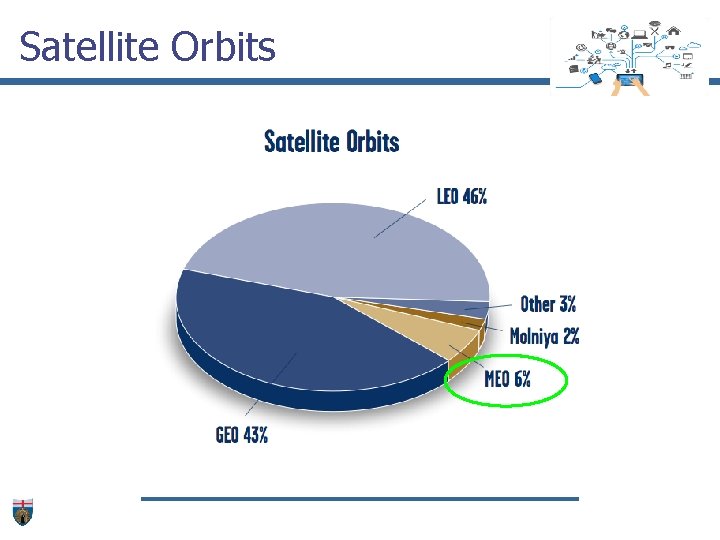 Satellite Orbits

Satellite Orbits

LEO 46%

Other 3%

Molniya 2%

MEO 6%

GEO 43%